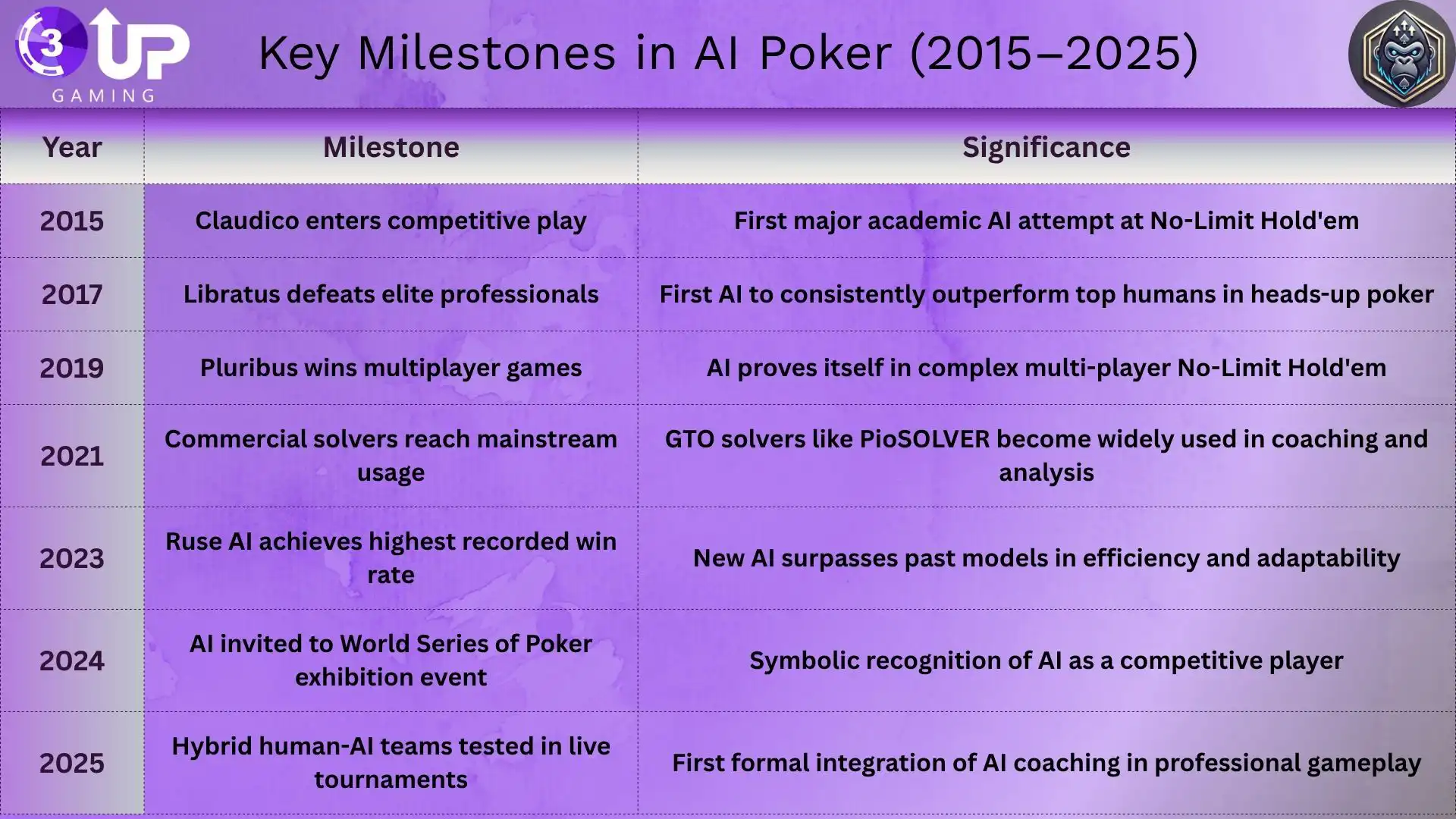 3 UP GAMING

Key Milestones in AI Poker (2015–2025)

| Year | Milestone | Significance |
|---|---|---|
| 2015 | Claudico enters competitive play | First major academic AI attempt at No-Limit Hold'em |
| 2017 | Libratus defeats elite professionals | First AI to consistently outperform top humans in heads-up poker |
| 2019 | Pluribus wins multiplayer games | AI proves itself in complex multi-player No-Limit Hold'em |
| 2021 | Commercial solvers reach mainstream usage | GTO solvers like PioSOLVER become widely used in coaching and analysis |
| 2023 | Ruse AI achieves highest recorded win rate | New AI surpasses past models in efficiency and adaptability |
| 2024 | AI invited to World Series of Poker exhibition event | Symbolic recognition of AI as a competitive player |
| 2025 | Hybrid human-AI teams tested in live tournaments | First formal integration of AI coaching in professional gameplay |